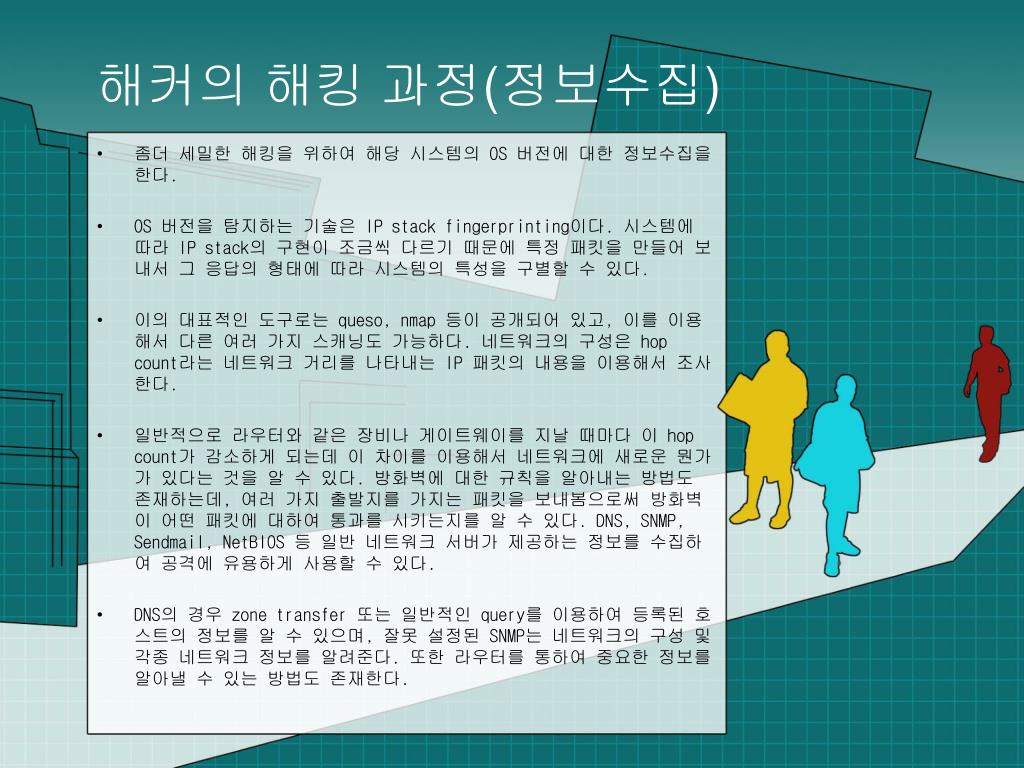 해커의 해킹 과정(정보수집)

• 좀더 세밀한 해킹을 위하여 해당 시스템의 OS 버전에 대한 정보수집을 한다.

• OS 버전을 탐지하는 기술은 IP stack fingerprinting이다. 시스템에 따라 IP stack의 구현이 조금씩 다르기 때문에 특정 패킷을 만들어 보내서 그 응답의 형태에 따라 시스템의 특성을 구별할 수 있다.

• 이의 대표적인 도구로는 queso, nmap 등이 공개되어 있고, 이를 이용해서 다른 여러 가지 스캐닝도 가능하다. 네트워크의 구성은 hop count라는 네트워크 거리를 나타내는 IP 패킷의 내용을 이용해서 조사한다.

• 일반적으로 라우터와 같은 장비나 게이트웨이를 지날 때마다 이 hop count가 감소하게 되는데 이 차이를 이용해서 네트워크에 새로운 뭔가가 있다는 것을 알 수 있다. 방화벽에 대한 규칙을 알아내는 방법도 존재하는데, 여러 가지 출발지를 가지는 패킷을 보내봄으로써 방화벽이 어떤 패킷에 대하여 통과를 시키는지를 알 수 있다. DNS, SNMP, Sendmail, NetBIOS 등 일반 네트워크 서버가 제공하는 정보를 수집하여 공격에 유용하게 사용할 수 있다.

• DNS의 경우 zone transfer 또는 일반적인 query를 이용하여 등록된 호스트의 정보를 알 수 있으며, 잘못 설정된 SNMP는 네트워크의 구성 및 각종 네트워크 정보를 알려준다. 또한 라우터를 통하여 중요한 정보를 알아낼 수 있는 방법도 존재한다.